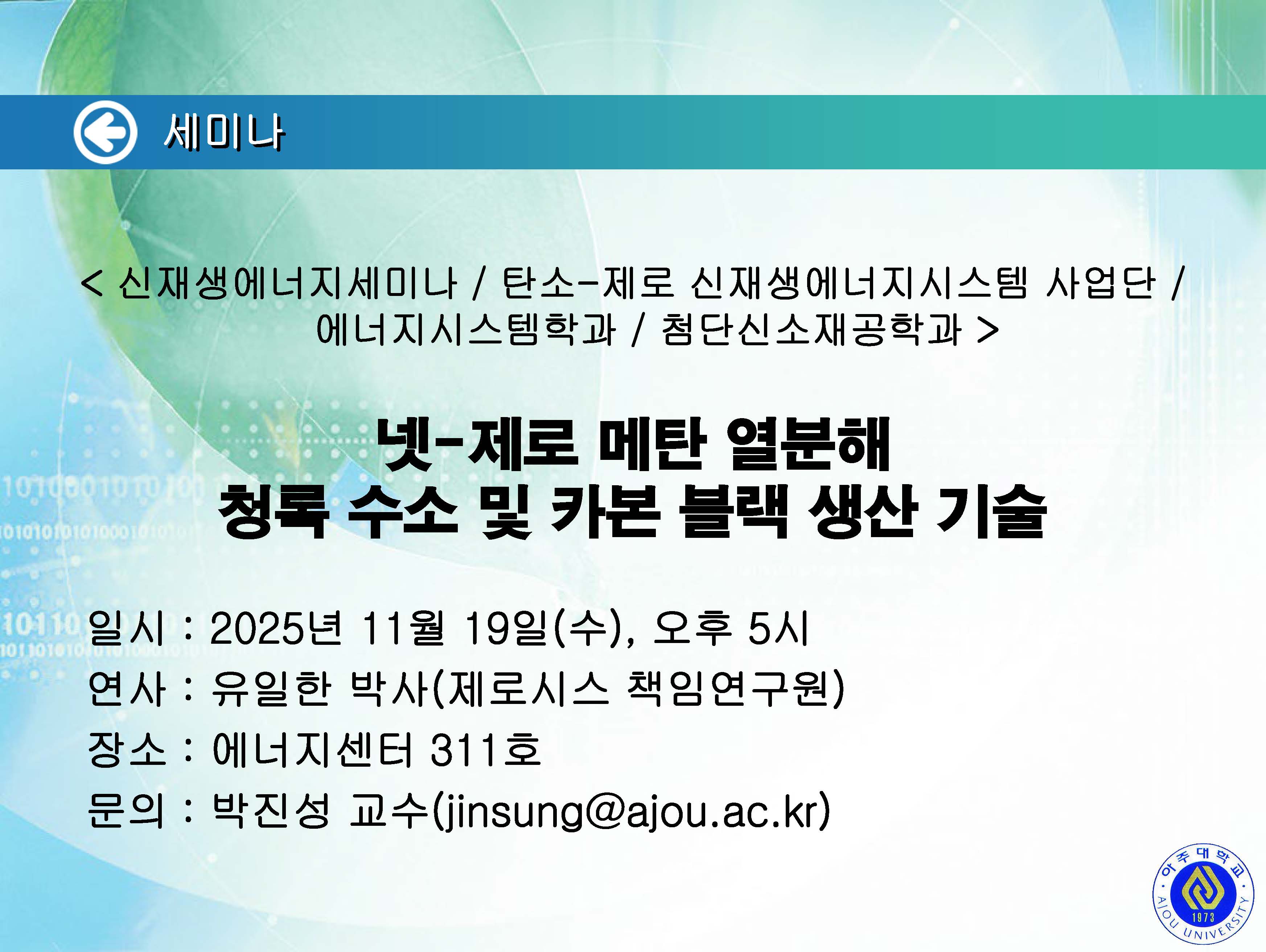 세미나

< 신재생에너지세미나 / 탄소-제로 신재생에너지시스템 사업단 / 에너지시스템학과 / 첨단신소재공학과 >

넷-제로 메탄 열분해 청록 수소 및 카본 블랙 생산 기술

일시 : 2025년 11월 19일(수), 오후 5시
연사 : 유일한 박사(제로시스 책임연구원)
장소 : 에너지센터 311호
문의 : 박진성 교수(jinsung@ajou.ac.kr)

아주대학교
AJOU UNIVERSITY
1973